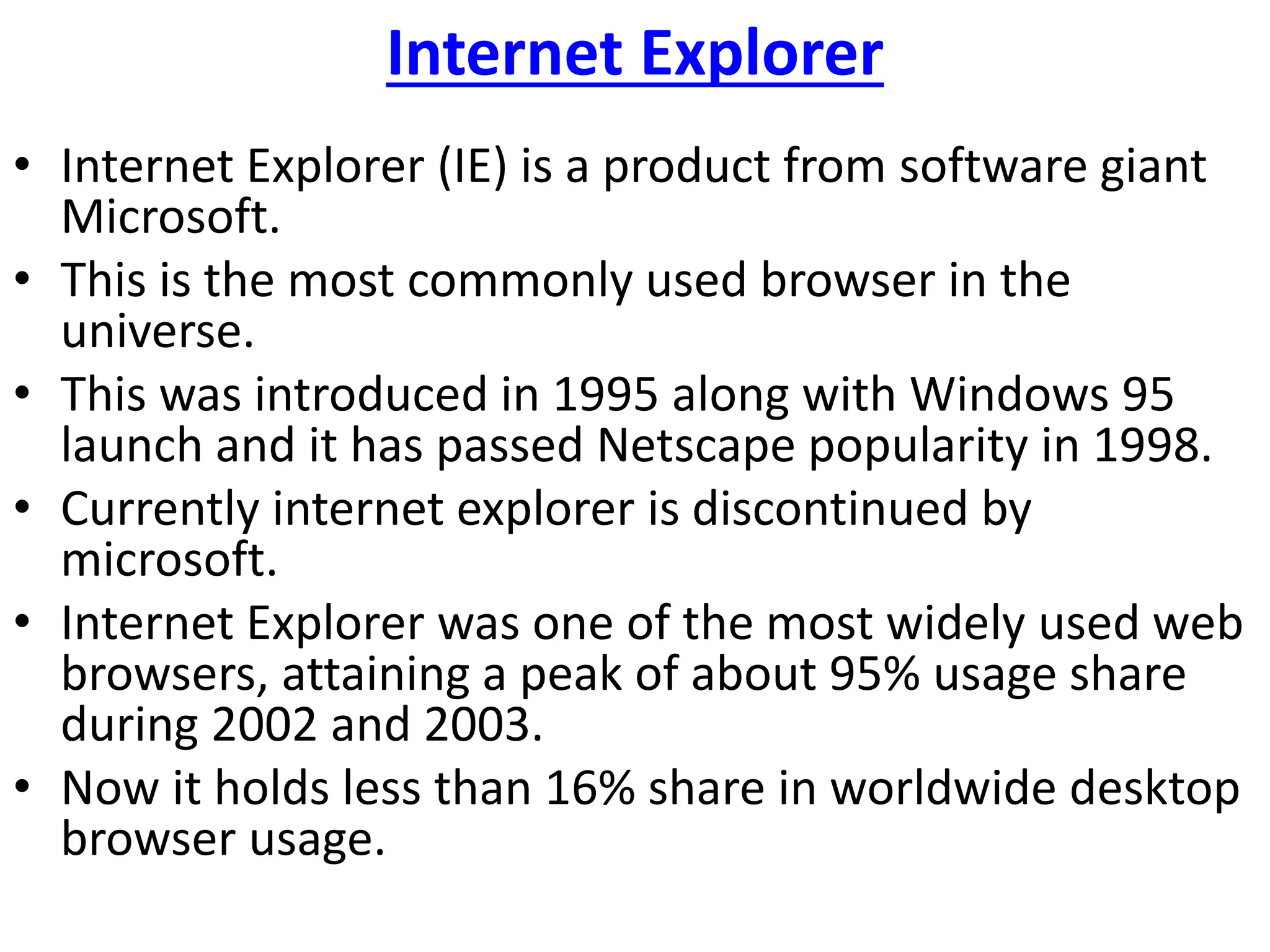 Internet Explorer

• Internet Explorer (IE) is a product from software giant Microsoft.
• This is the most commonly used browser in the universe.
• This was introduced in 1995 along with Windows 95 launch and it has passed Netscape popularity in 1998.
• Currently internet explorer is discontinued by microsoft.
• Internet Explorer was one of the most widely used web browsers, attaining a peak of about 95% usage share during 2002 and 2003.
• Now it holds less than 16% share in worldwide desktop browser usage.